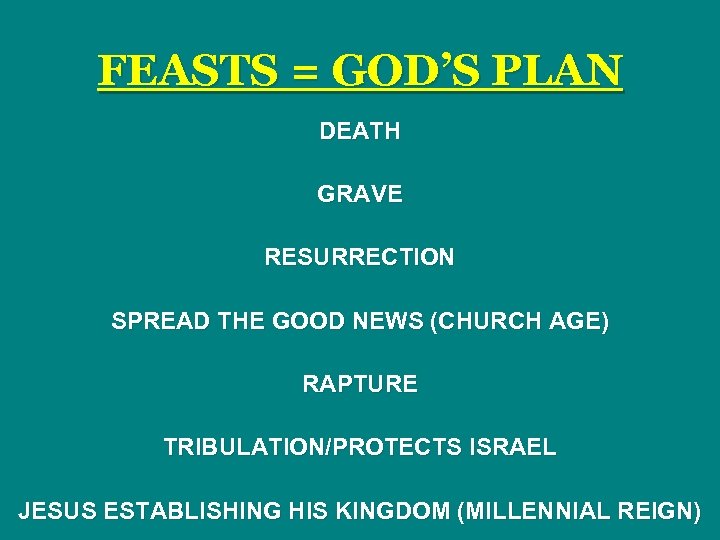 FEASTS = GOD'S PLAN

DEATH

GRAVE

RESURRECTION

SPREAD THE GOOD NEWS (CHURCH AGE)

RAPTURE

TRIBULATION/PROTECTS ISRAEL

JESUS ESTABLISHING HIS KINGDOM (MILLENNIAL REIGN)